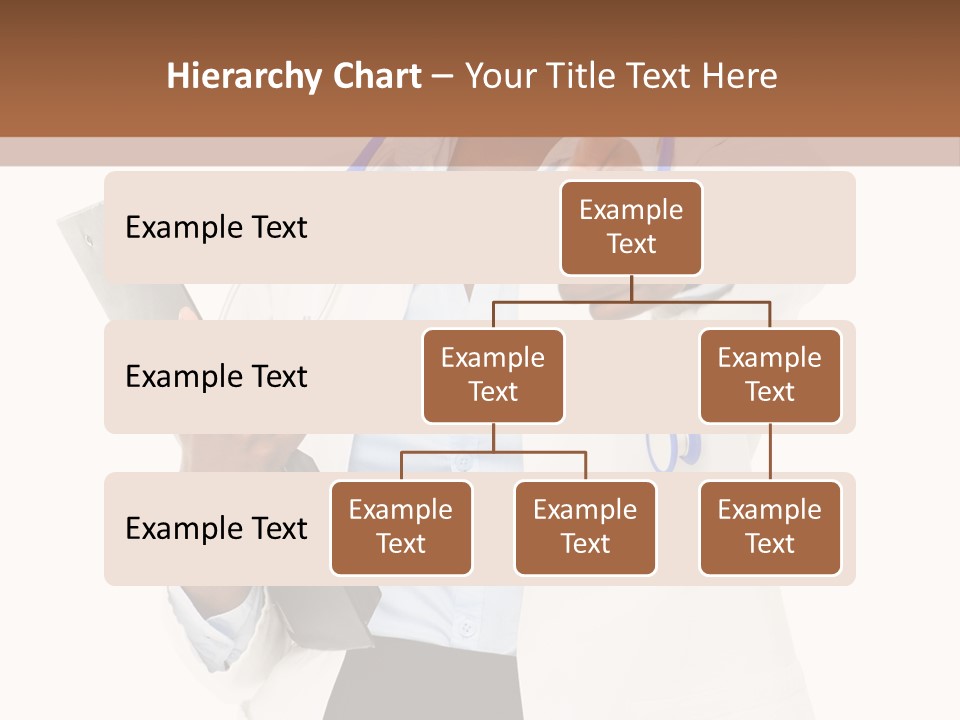 Hierarchy Chart – Your Title Text Here

Example Text

Example Text

Example Text

Example Text

Example Text

Example Text

Example Text

Example Text

Example Text